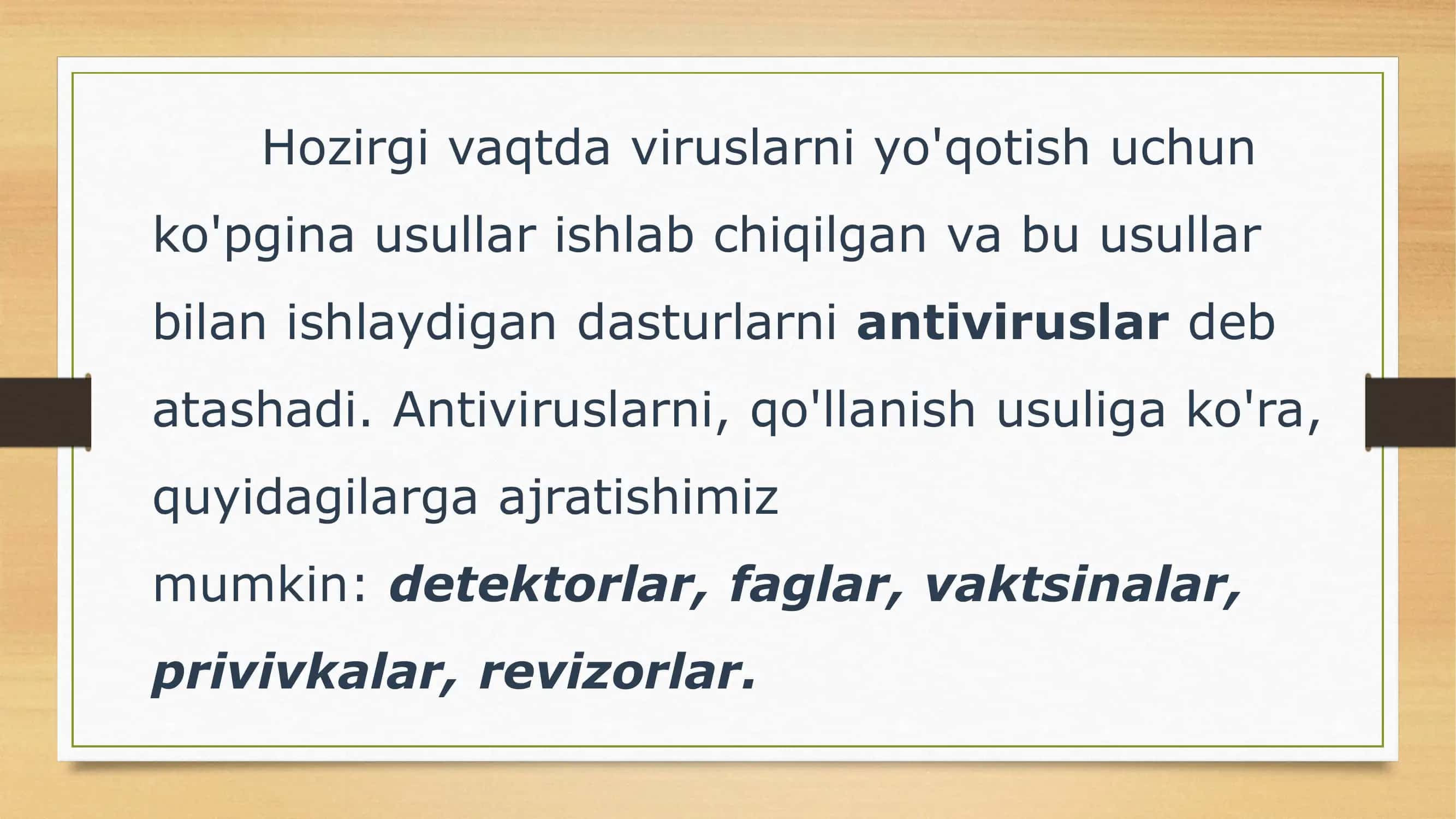 Hozirgi vaqtda viruslarni yo'qotish uchun ko'pgina usullar ishlab chiqilgan va bu usullar bilan ishlaydigan dasturlarni antiviruslar deb atashadi. Antiviruslarni, qo'llanish usuliga ko'ra, quyidagilarga ajratishimiz mumkin: detektorlar, faglar, vaktsinalar, privivkalar, revizorlar.